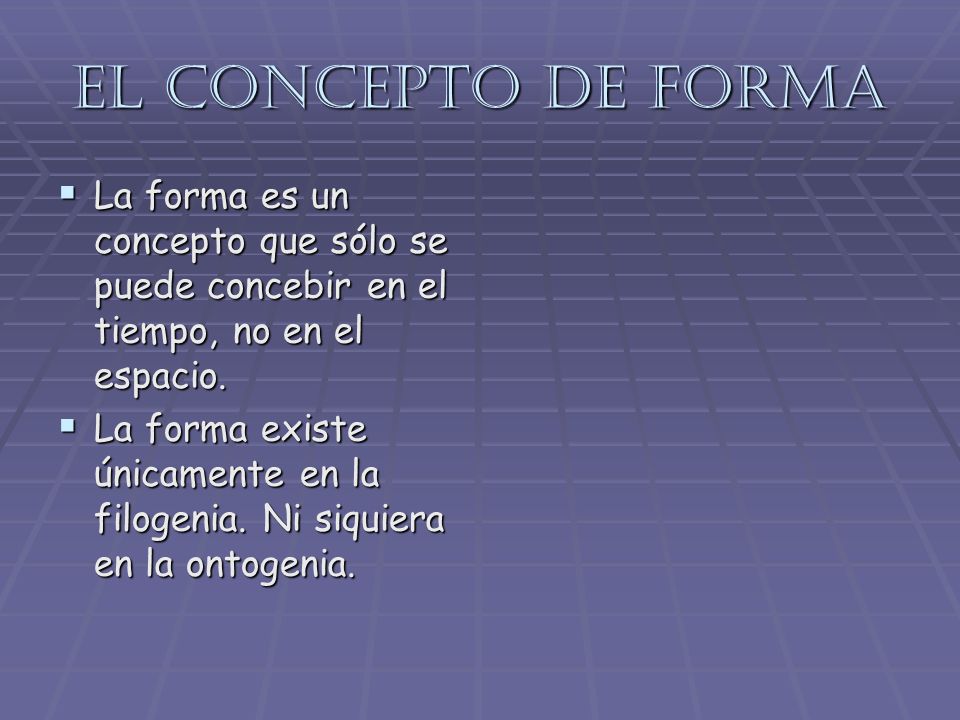 EL CONCEPTO DE FORMA

▪ La forma es un concepto que sólo se puede concebir en el tiempo, no en el espacio.
▪ La forma existe únicamente en la filogenia. Ni siquiera en la ontogenia.